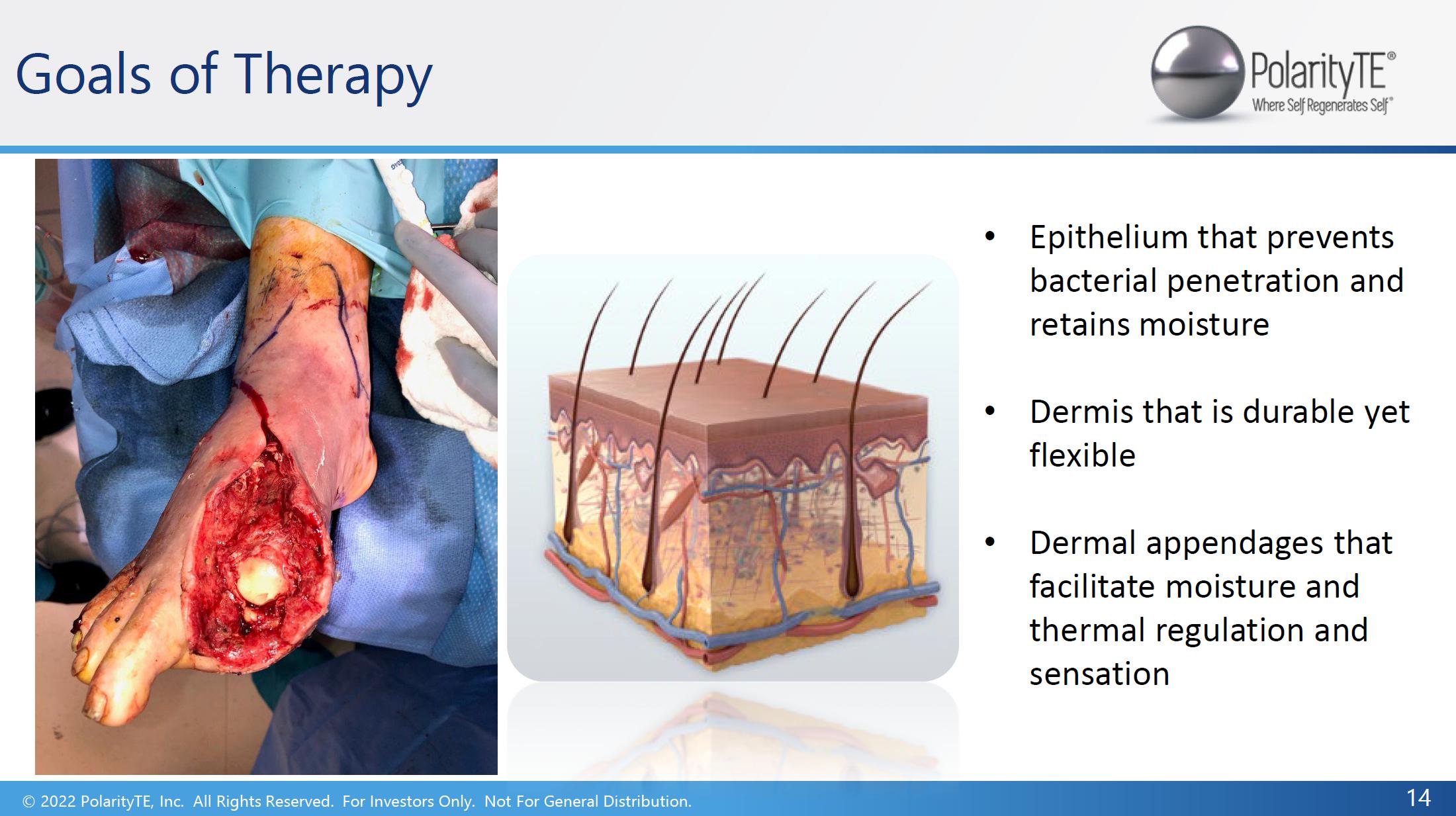 Goals of Therapy

PolarityTE®
Where Self Regenerates Self®

• Epithelium that prevents bacterial penetration and retains moisture

• Dermis that is durable yet flexible

• Dermal appendages that facilitate moisture and thermal regulation and sensation

© 2022 PolarityTE, Inc. All Rights Reserved. For Investors Only. Not For General Distribution.

14